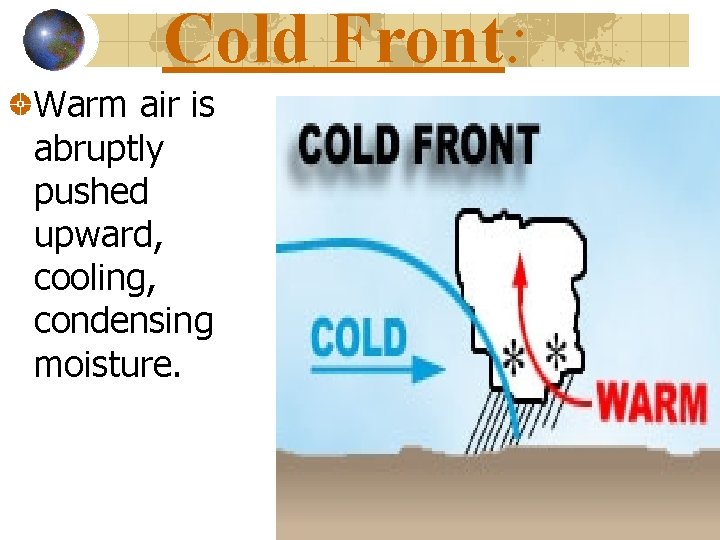 Cold Front:

Warm air is abruptly pushed upward, cooling, condensing moisture.

COLD FRONT

COLD

WARM